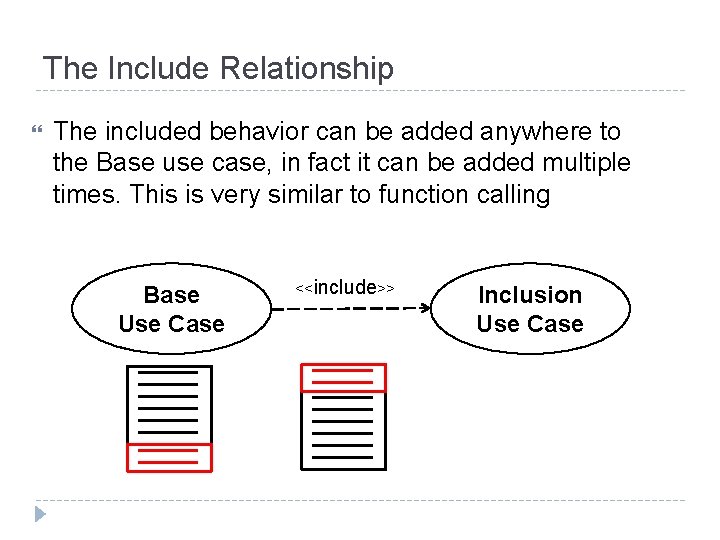 The Include Relationship

The included behavior can be added anywhere to the Base use case, in fact it can be added multiple times. This is very similar to function calling

Base Use Case

<<include>>

Inclusion Use Case